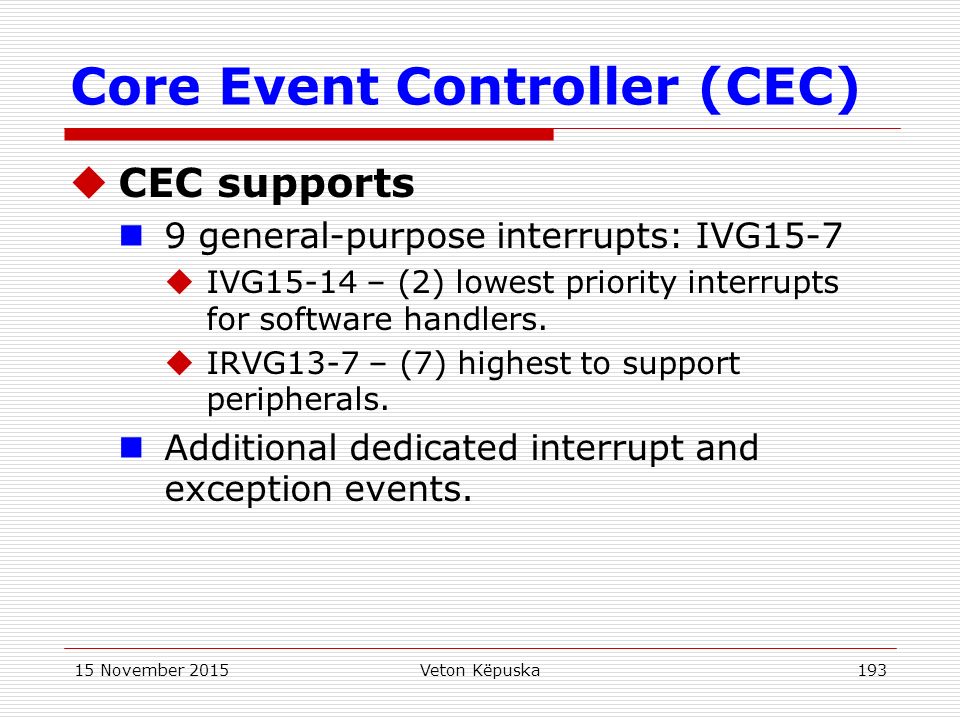 Core Event Controller (CEC)

CEC supports

9 general-purpose interrupts: IVG15-7

IVG15-14 – (2) lowest priority interrupts for software handlers.

IRVG13-7 – (7) highest to support peripherals.

Additional dedicated interrupt and exception events.

15 November 2015 Veton Këpuska 193